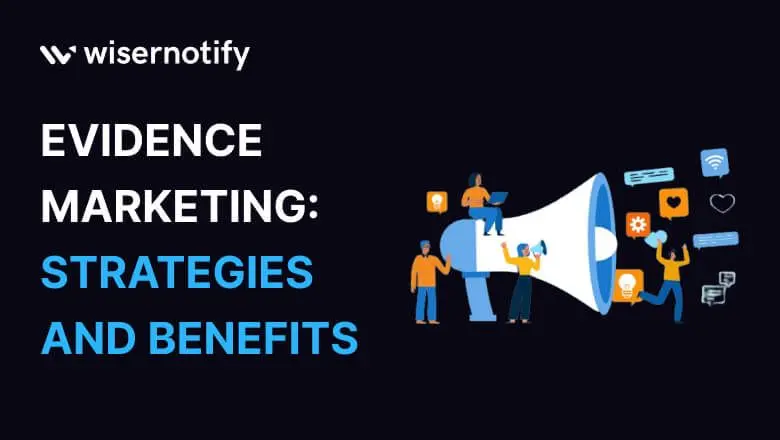 wisernotify

EVIDENCE MARKETING: STRATEGIES AND BENEFITS